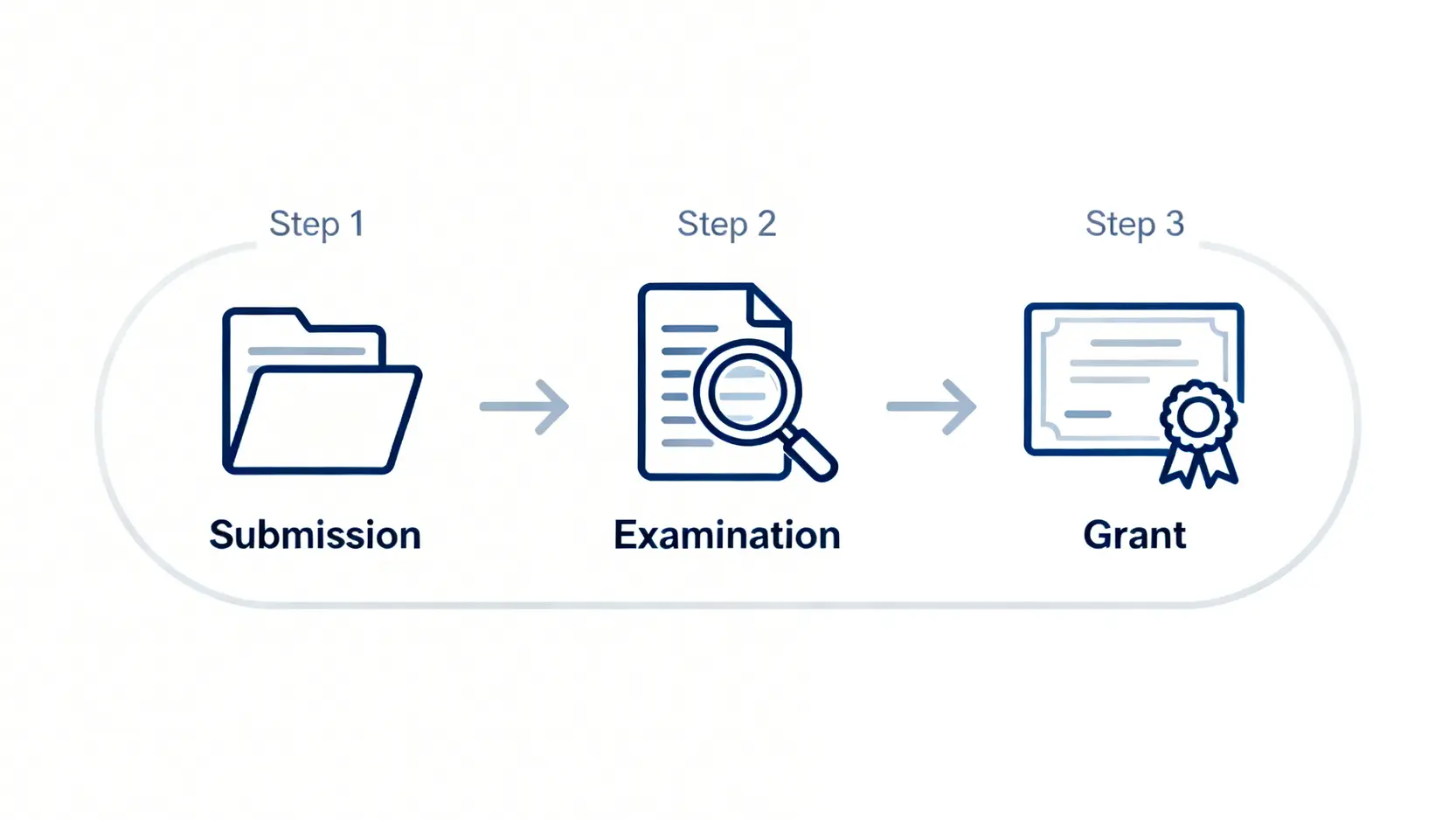 Step 1

Submission

Step 2

Examination

Step 3

Grant